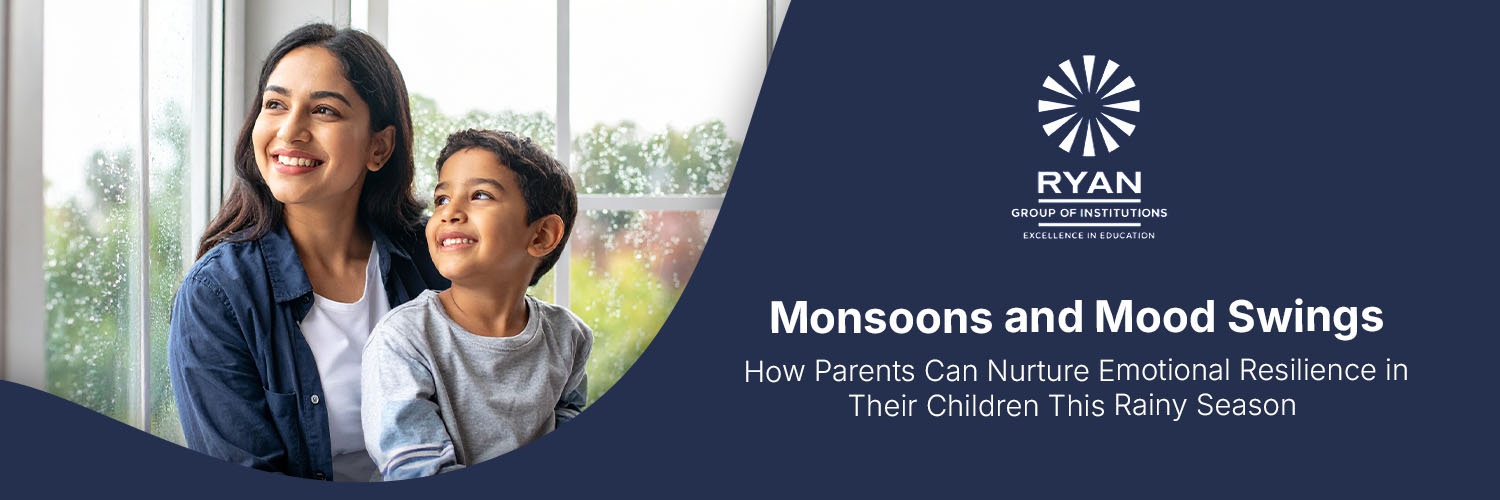 RYAN
GROUP OF INSTITUTIONS
EXCELLENCE IN EDUCATION

Monsoons and Mood Swings

How Parents Can Nurture Emotional Resilience in Their Children This Rainy Season